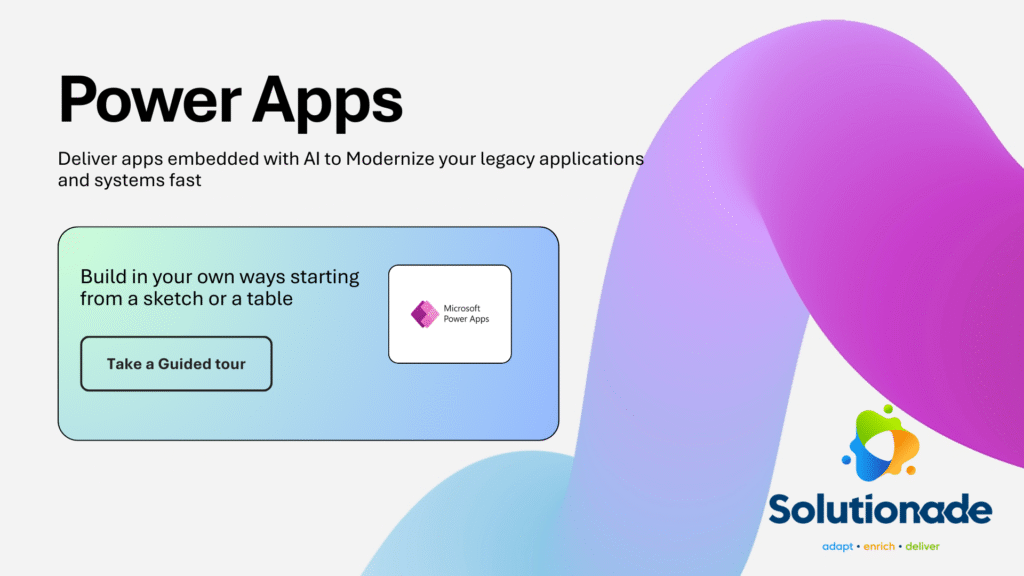 Power Apps

Deliver apps embedded with AI to Modernize your legacy applications and systems fast

Build in your own ways starting from a sketch or a table

Take a Guided tour

Microsoft Power Apps

Solutionade

adapt • enrich • deliver